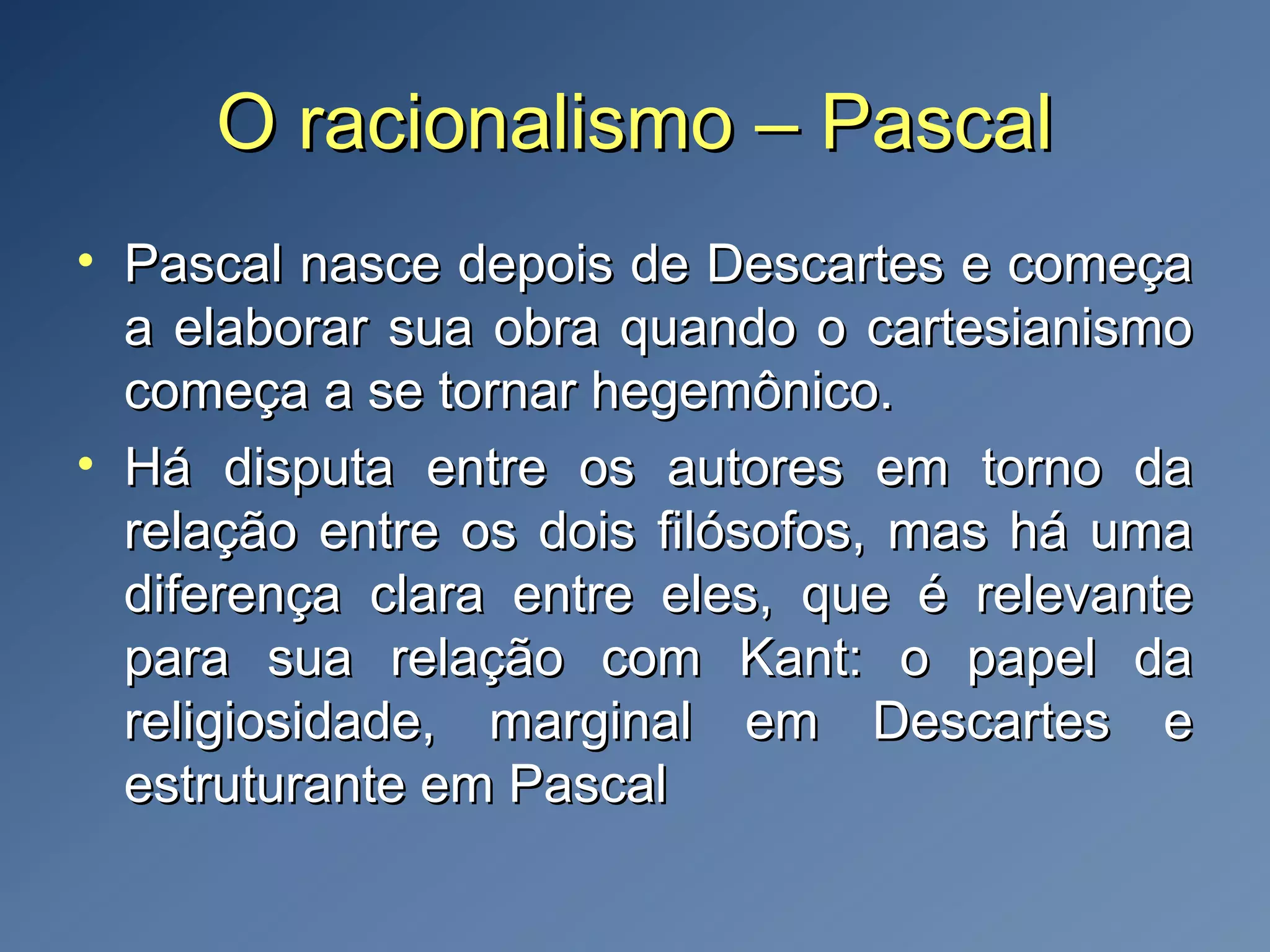 O racionalismo – Pascal

• Pascal nasce depois de Descartes e começa a elaborar sua obra quando o cartesianismo começa a se tornar hegemônico.

• Há disputa entre os autores em torno da relação entre os dois filósofos, mas há uma diferença clara entre eles, que é relevante para sua relação com Kant: o papel da religiosidade, marginal em Descartes e estruturante em Pascal